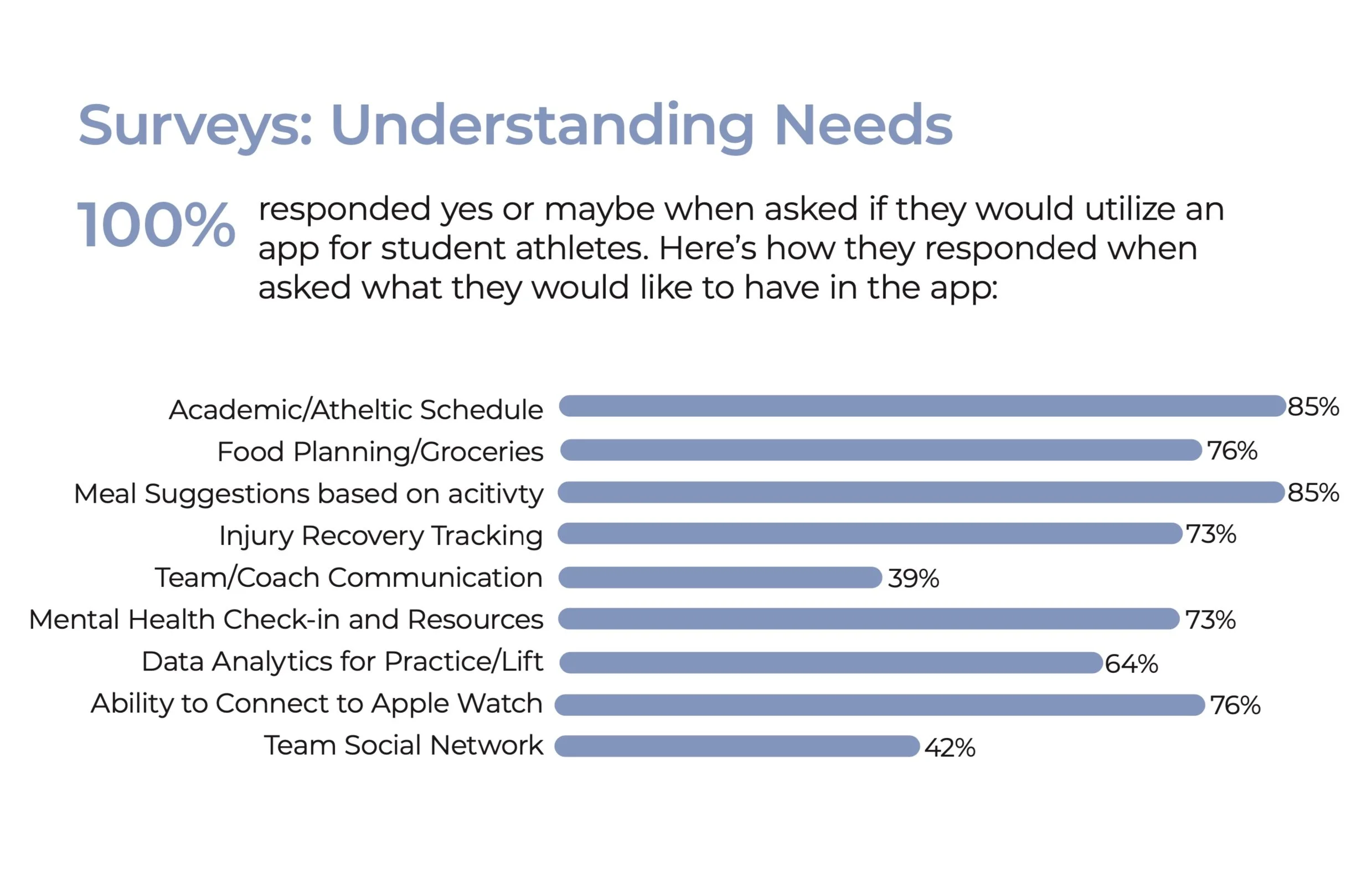 Surveys: Understanding Needs

100% responded yes or maybe when asked if they would utilize an app for student athletes. Here's how they responded when asked what they would like to have in the app:

Academic/Atheltic Schedule 85%
Food Planning/Groceries 76%
Meal Suggestions based on acitivty 85%
Injury Recovery Tracking 73%
Team/Coach Communication 39%
Mental Health Check-in and Resources 73%
Data Analytics for Practice/Lift 64%
Ability to Connect to Apple Watch 76%
Team Social Network 42%